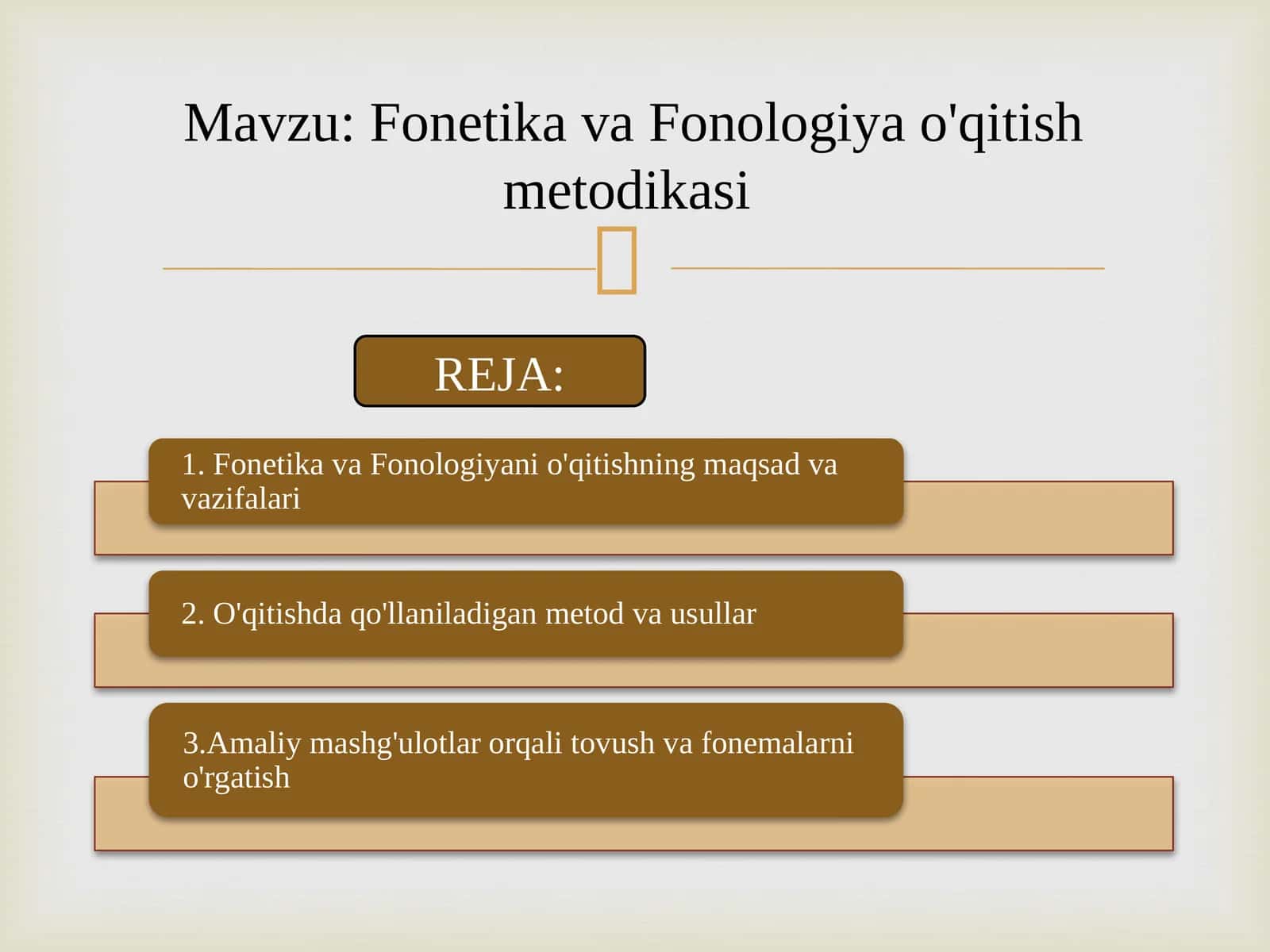 Mavzu: Fonetika va Fonologiya o'qitish metodikasi

REJA:

1. Fonetika va Fonologiyani o'qitishning maqsad va vazifalari

2. O'qitishda qo'llaniladigan metod va usullar

3.Amaliy mashg'ulotlar orqali tovush va fonemalarni o'rgatish